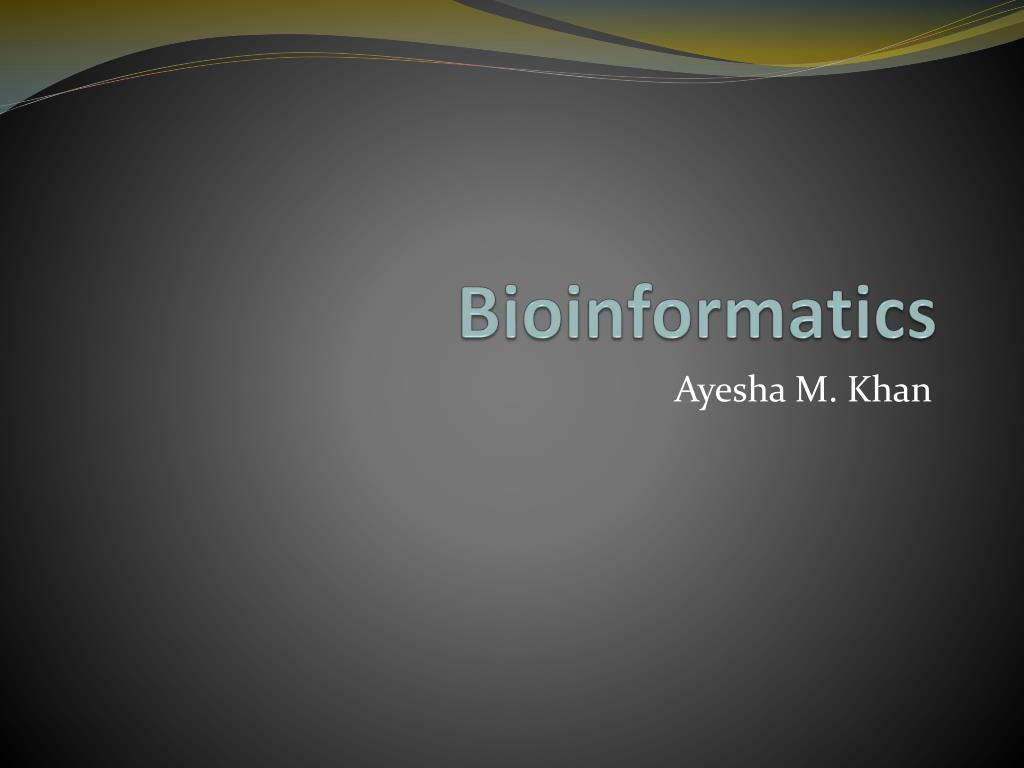 Bioinformatics

Ayesha M. Khan